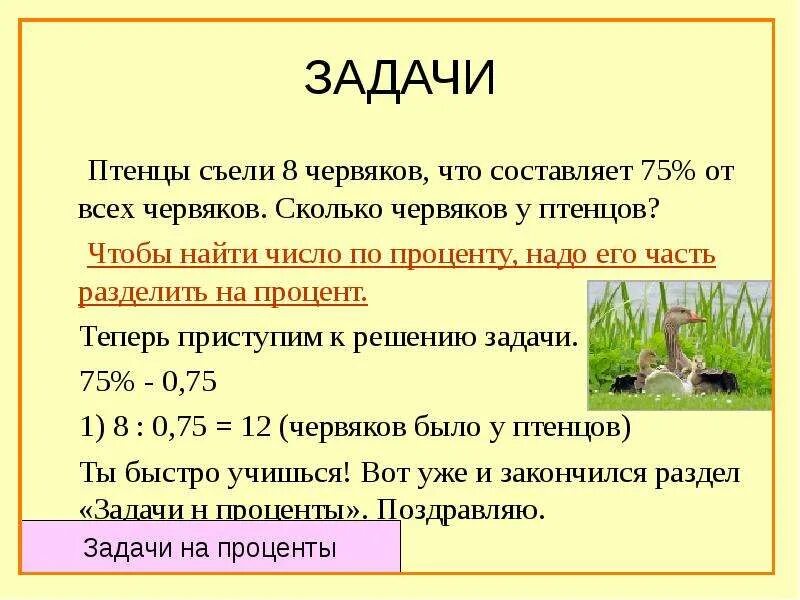 ЗАДАЧИ

Птенцы съели 8 червяков, что составляет 75% от всех червяков. Сколько червяков у птенцов?

Чтобы найти число по проценту, надо его часть разделить на процент.

Теперь приступим к решению задачи.

75% - 0,75

1) 8 : 0,75 = 12 (червяков было у птенцов)

Ты быстро учишься! Вот уже и закончился раздел «Задачи н проценты». Поздравляю.

Задачи на проценты